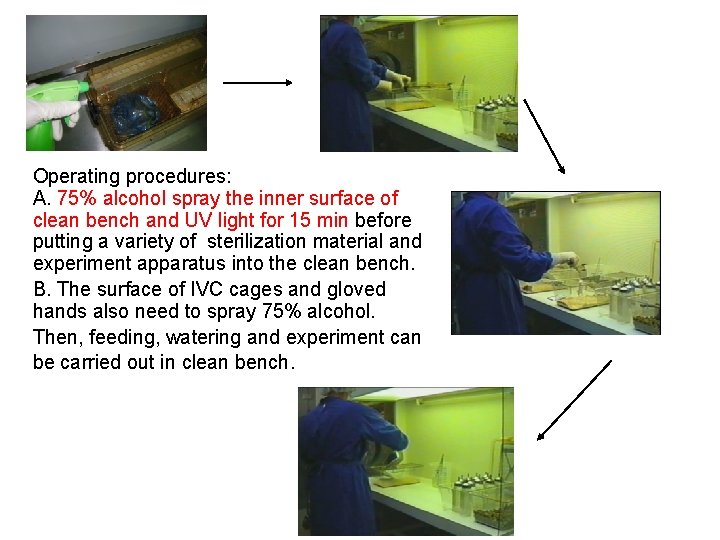 Operating procedures:
A. 75% alcohol spray the inner surface of clean bench and UV light for 15 min before putting a variety of sterilization material and experiment apparatus into the clean bench.
B. The surface of IVC cages and gloved hands also need to spray 75% alcohol.
Then, feeding, watering and experiment can be carried out in clean bench.